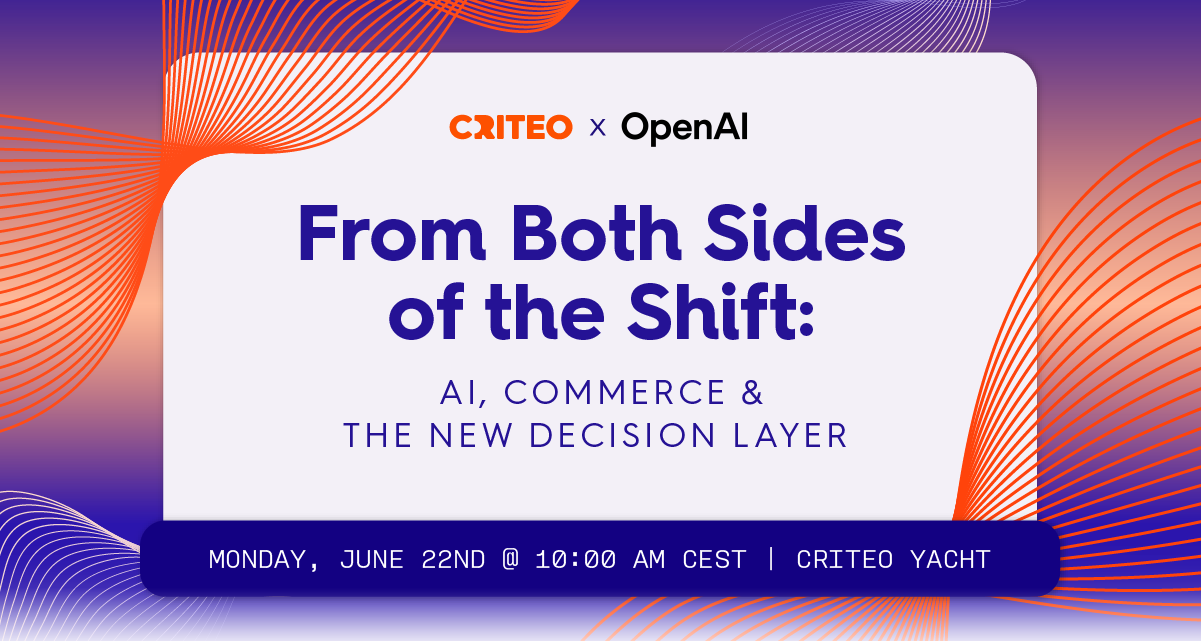 CRITEO x OpenAI

From Both Sides of the Shift:

AI, COMMERCE & THE NEW DECISION LAYER

MONDAY, JUNE 22ND @ 10:00 AM CEST | CRITEO YACHT